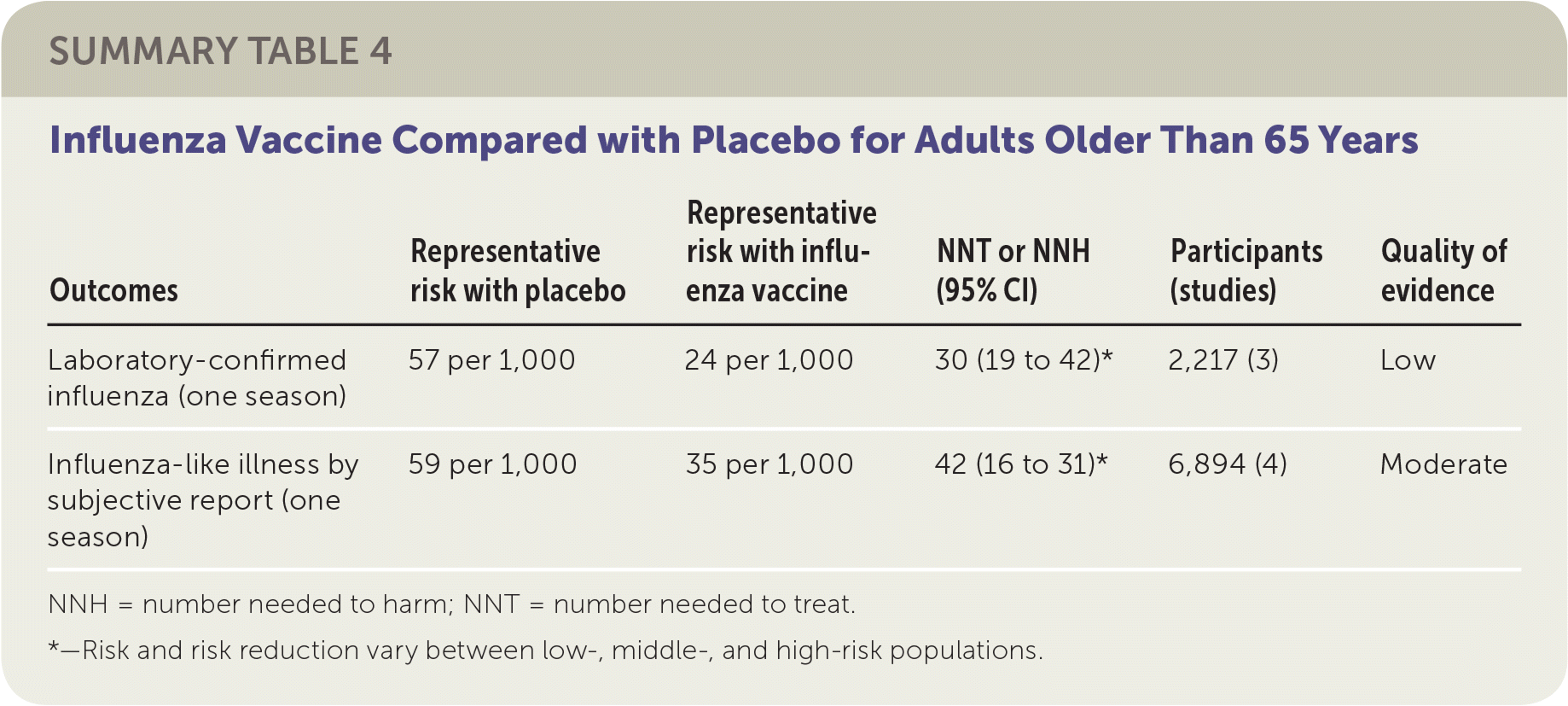 SUMMARY TABLE 4

Influenza Vaccine Compared with Placebo for Adults Older Than 65 Years

| Outcomes | Representative risk with placebo | Representative risk with influenza vaccine | NNT or NNH (95% CI) | Participants (studies) | Quality of evidence |
|---|---|---|---|---|---|
| Laboratory-confirmed influenza (one season) | 57 per 1,000 | 24 per 1,000 | 30 (19 to 42)* | 2,217 (3) | Low |
| Influenza-like illness by subjective report (one season) | 59 per 1,000 | 35 per 1,000 | 42 (16 to 31)* | 6,894 (4) | Moderate |

NNH = number needed to harm; NNT = number needed to treat.

*—Risk and risk reduction vary between low-, middle-, and high-risk populations.